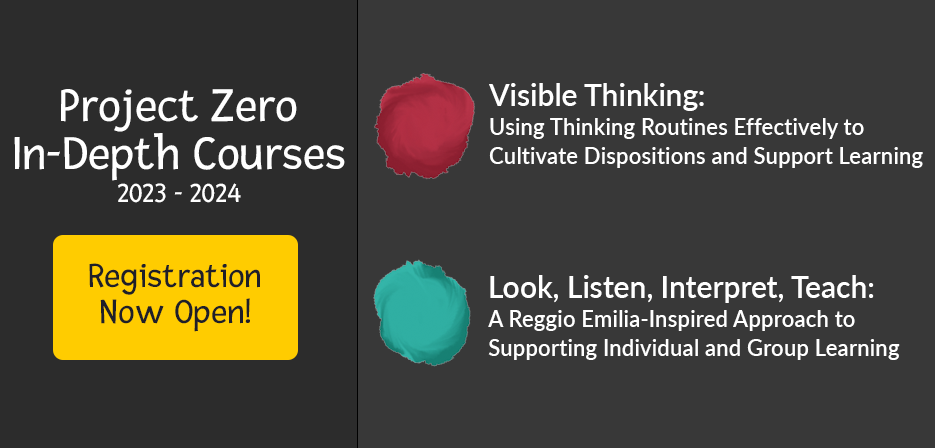 Project Zero
In-Depth Courses
2023 - 2024

Registration Now Open!

Visible Thinking:
Using Thinking Routines Effectively to Cultivate Dispositions and Support Learning

Look, Listen, Interpret, Teach:
A Reggio Emilia-Inspired Approach to Supporting Individual and Group Learning